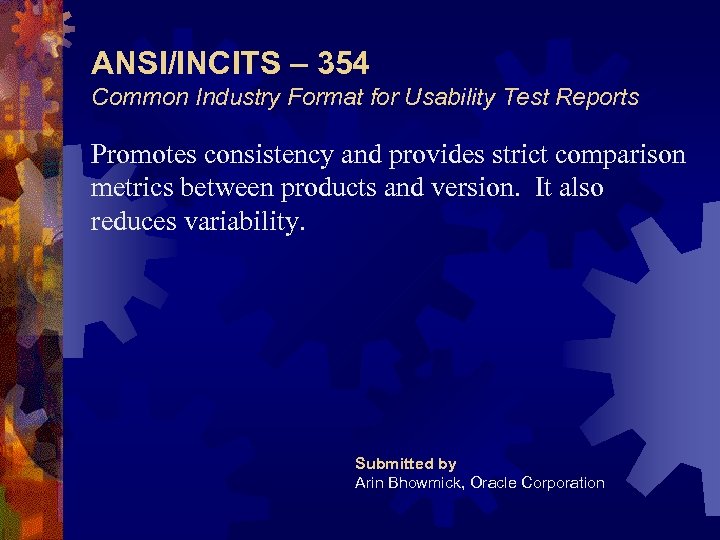 ANSI/INCITS – 354
Common Industry Format for Usability Test Reports

Promotes consistency and provides strict comparison metrics between products and version.  It also reduces variability.

Submitted by
Arin Bhowmick, Oracle Corporation